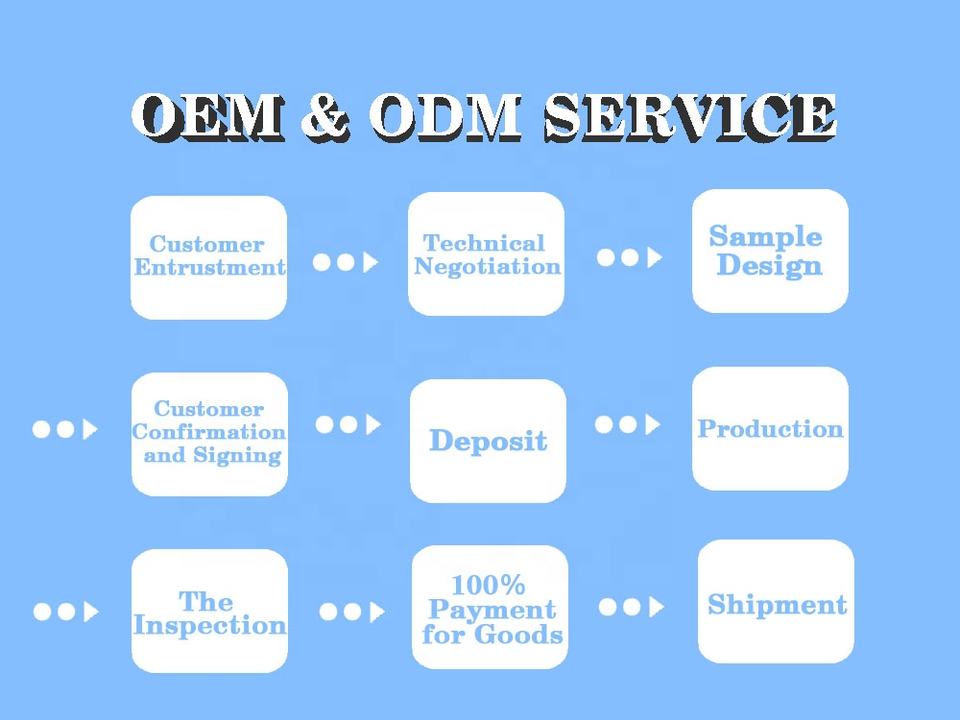 OEM & ODM SERVICE

Customer Entrustment

Technical Negotiation

Sample Design

Customer Confirmation and Signing

Deposit

Production

The Inspection

100% Payment for Goods

Shipment